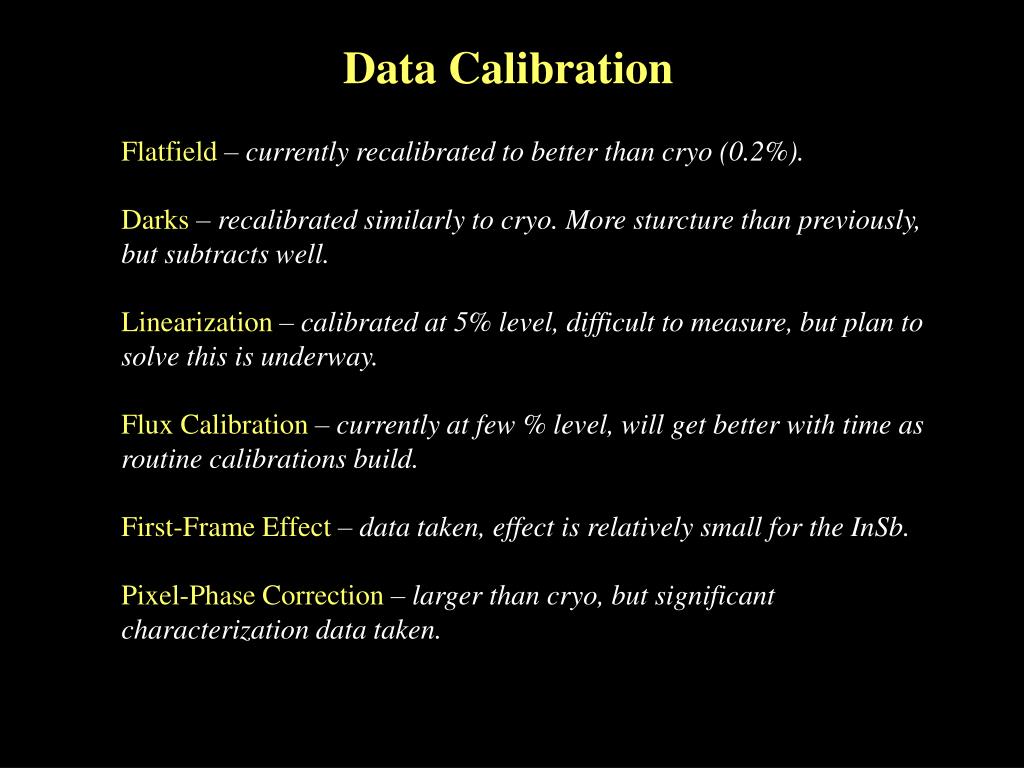 Data Calibration

Flatfield – currently recalibrated to better than cryo (0.2%).

Darks – recalibrated similarly to cryo. More sturcture than previously, but subtracts well.

Linearization – calibrated at 5% level, difficult to measure, but plan to solve this is underway.

Flux Calibration – currently at few % level, will get better with time as routine calibrations build.

First-Frame Effect – data taken, effect is relatively small for the InSb.

Pixel-Phase Correction – larger than cryo, but significant characterization data taken.